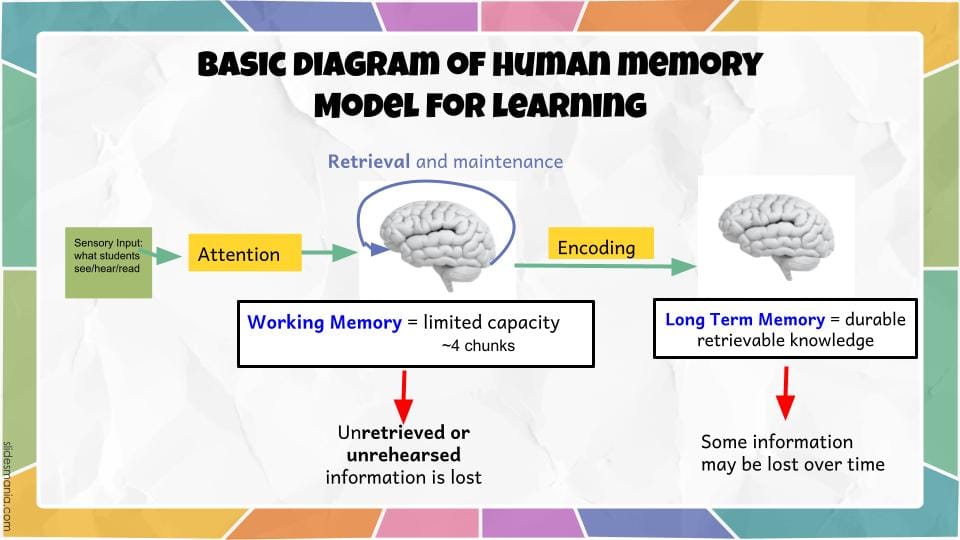 BASIC DIAGRAM OF HUMAN MEMORY MODEL FOR LEARNING

Retrieval and maintenance

Sensory Input: what students see/hear/read

Attention

Encoding

Working Memory = limited capacity ~4 chunks

Long Term Memory = durable retrievable knowledge

Unretrieved or unrehearsed information is lost

Some information may be lost over time

slidesmania.com